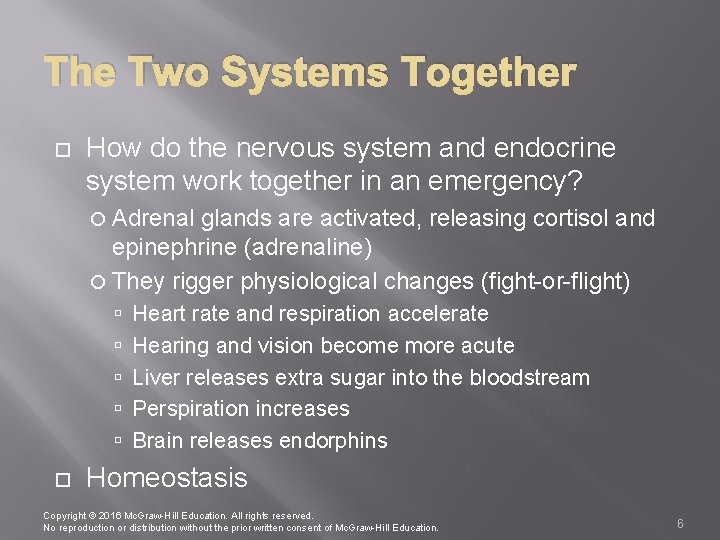 The Two Systems Together

How do the nervous system and endocrine system work together in an emergency?

Adrenal glands are activated, releasing cortisol and epinephrine (adrenaline)

They rigger physiological changes (fight-or-flight)

Heart rate and respiration accelerate

Hearing and vision become more acute

Liver releases extra sugar into the bloodstream

Perspiration increases

Brain releases endorphins

Homeostasis

Copyright © 2016 McGraw-Hill Education. All rights reserved.
No reproduction or distribution without the prior written consent of McGraw-Hill Education.

6